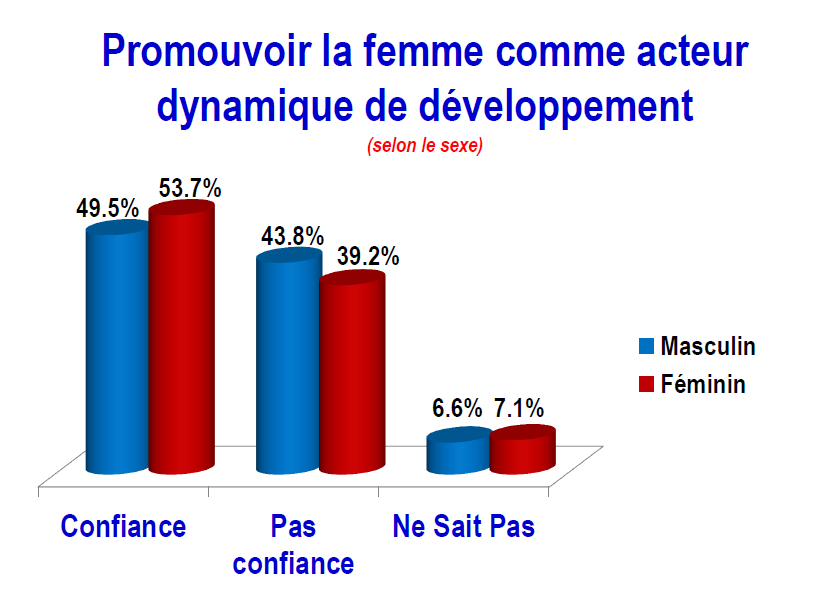 Promouvoir la femme comme acteur dynamique de développement

(selon le sexe)

49.5%
53.7%
43.8%
39.2%
6.6%
7.1%

Masculin
Féminin

Confiance
Pas confiance
Ne Sait Pas